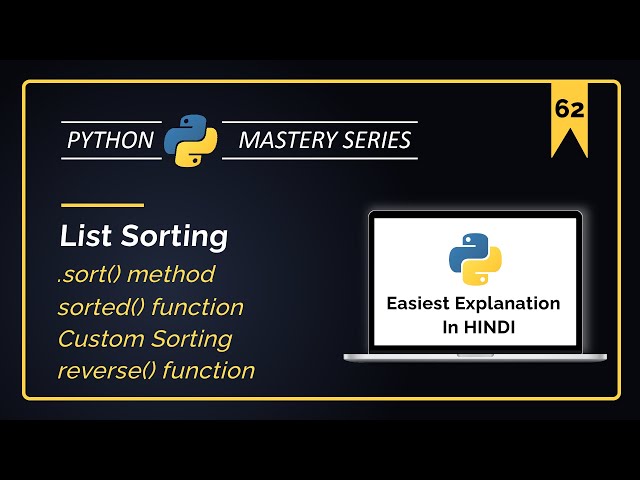 PYTHON MASTERY SERIES

62

List Sorting
.sort() method
sorted() function
Custom Sorting
reverse() function

Easiest Explanation In HINDI